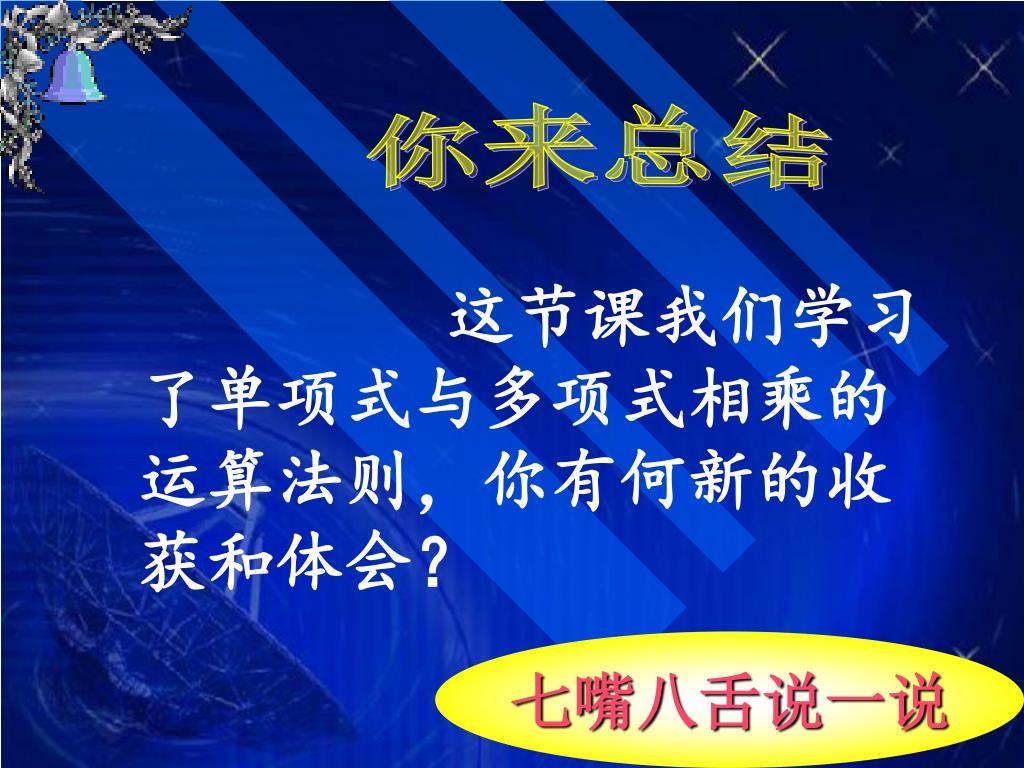 你来总结

这节课我们学习了单项式与多项式相乘的运算法则，你有何新的收获和体会？

七嘴八舌说一说